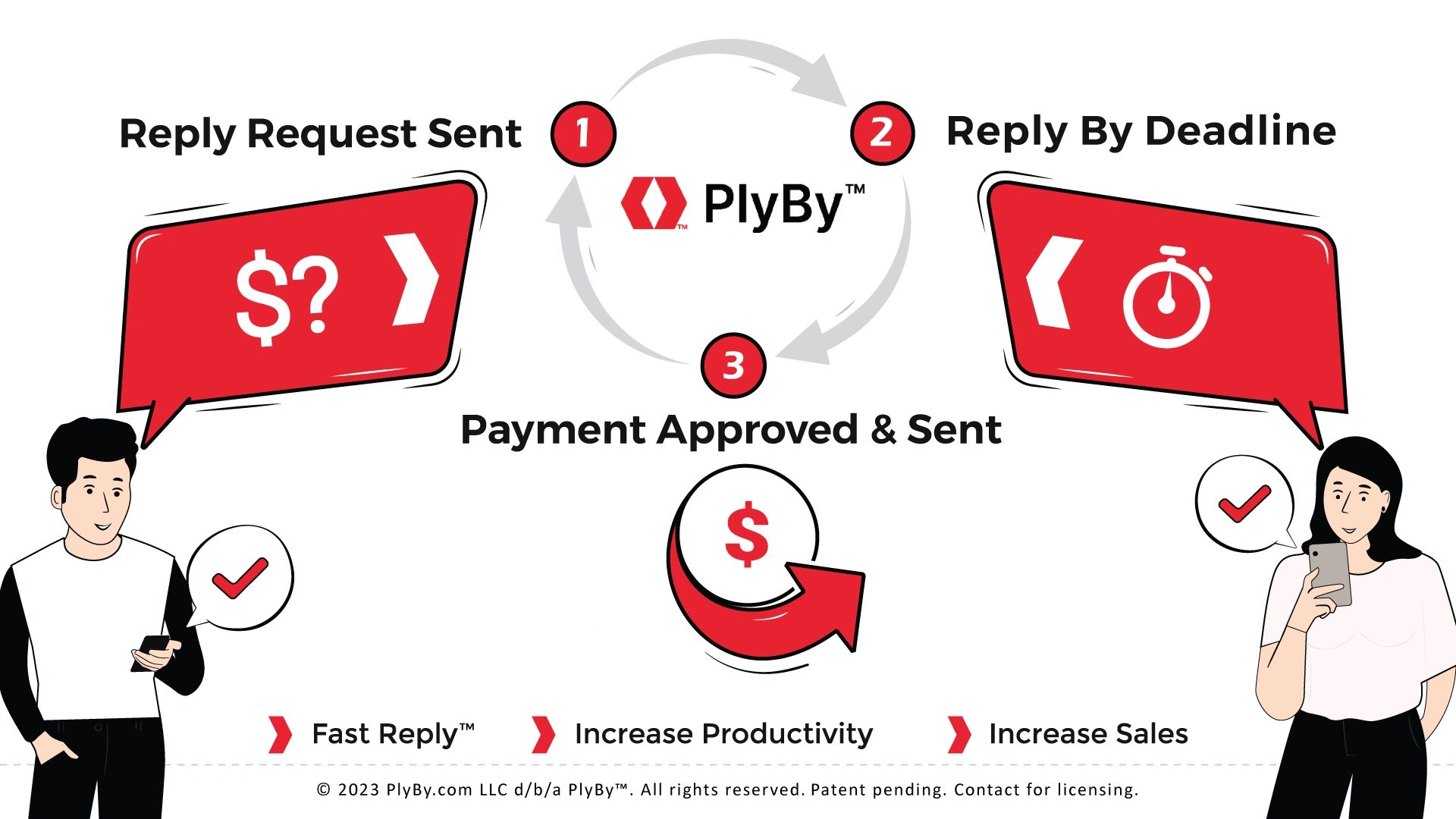 Reply Request Sent 1

2 Reply By Deadline

PlyBy™

$?

3

Payment Approved & Sent

$

Fast Reply™ Increase Productivity Increase Sales

© 2023 PlyBy.com LLC d/b/a PlyBy™. All rights reserved. Patent pending. Contact for licensing.